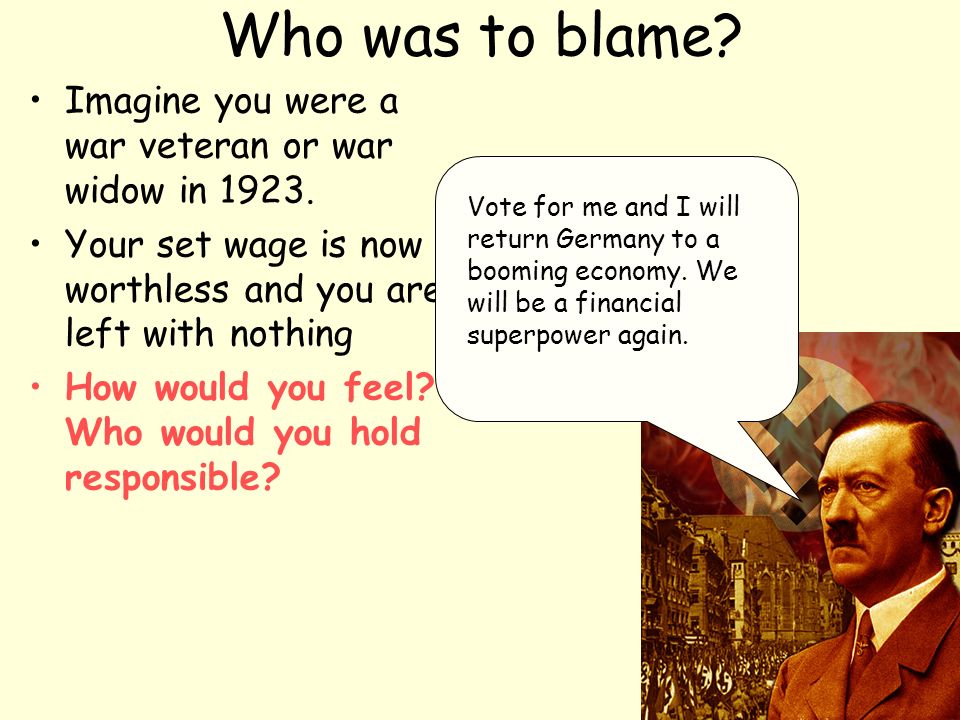 Who was to blame?

• Imagine you were a war veteran or war widow in 1923.
• Your set wage is now worthless and you are left with nothing
• How would you feel? Who would you hold responsible?

Vote for me and I will return Germany to a booming economy. We will be a financial superpower again.